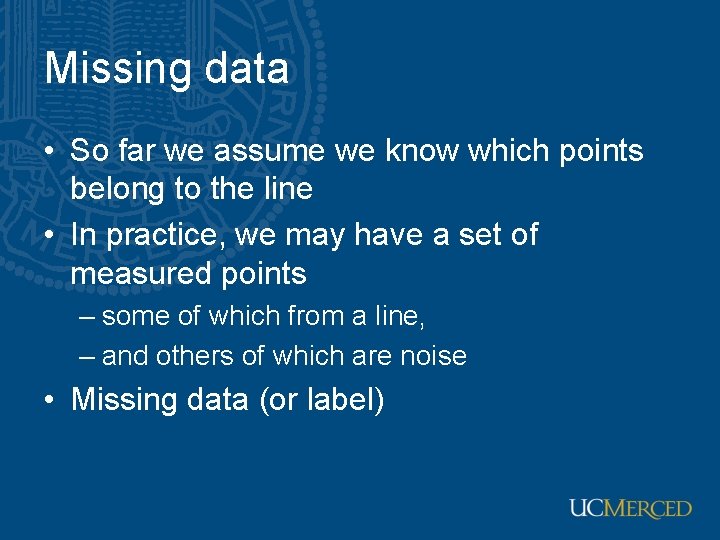 Missing data

• So far we assume we know which points belong to the line
• In practice, we may have a set of measured points
– some of which from a line,
– and others of which are noise
• Missing data (or label)

UCMERCED